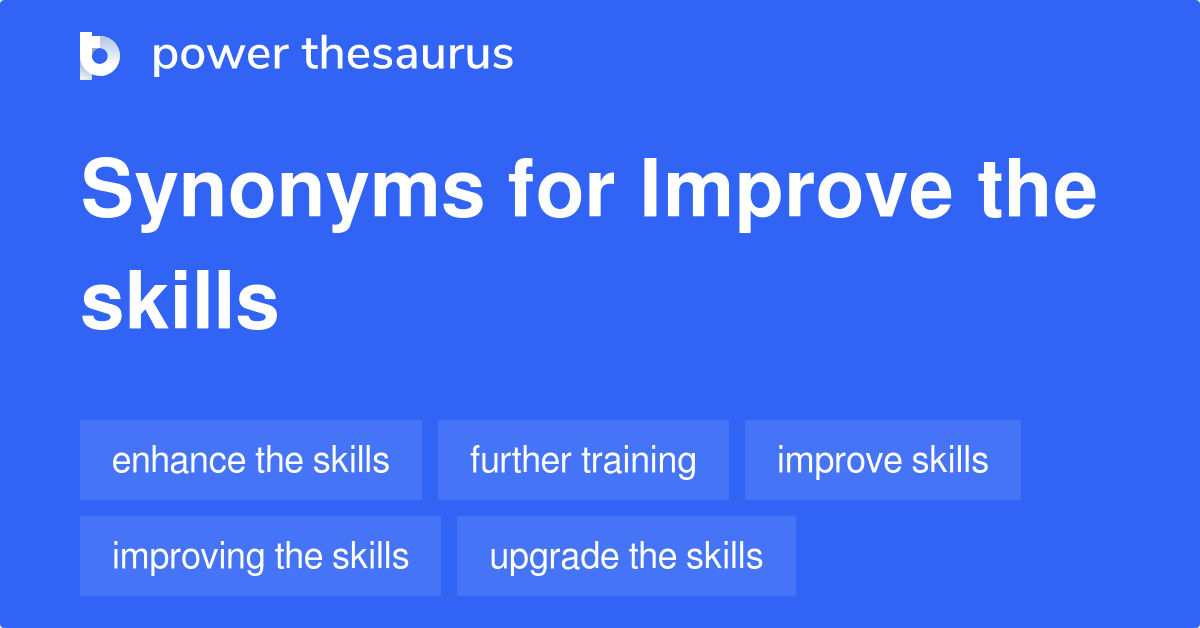 power thesaurus

Synonyms for Improve the skills

enhance the skills
further training
improve skills
improving the skills
upgrade the skills